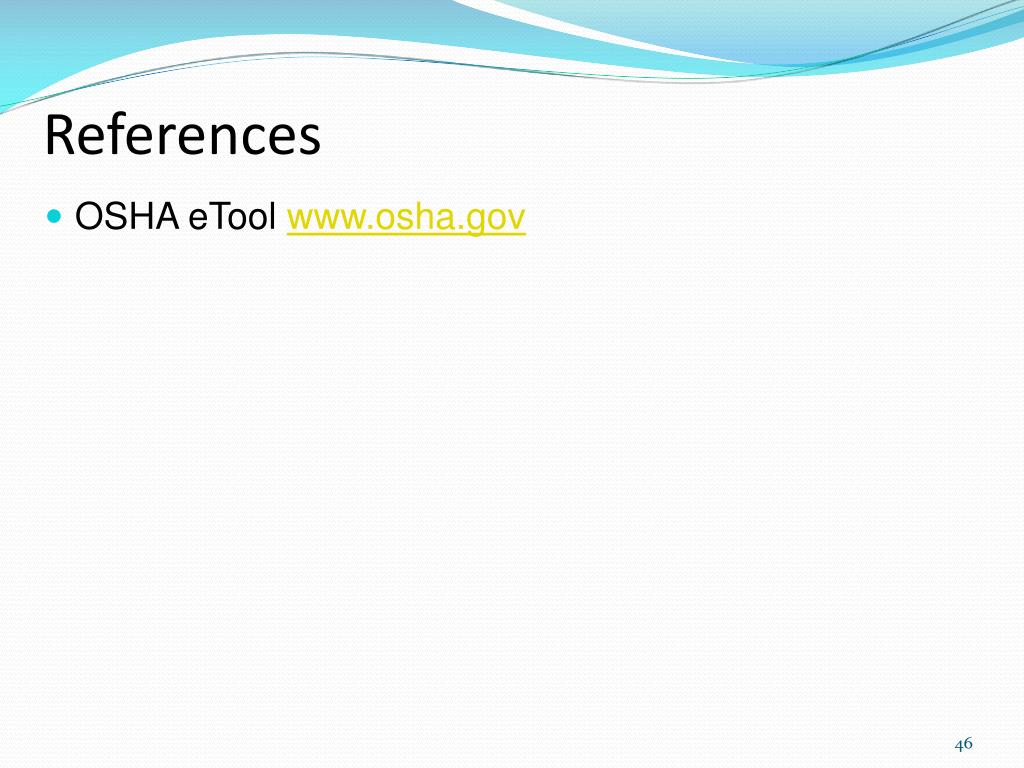 References

OSHA eTool www.osha.gov

46